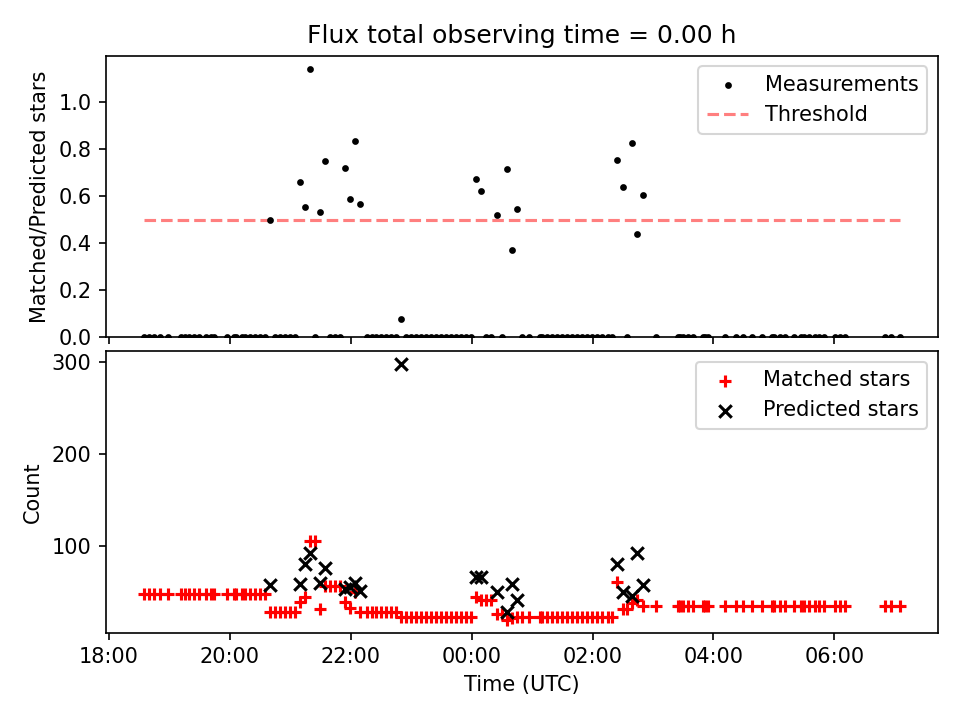 Flux total observing time = 0.00 h

Matched/Predicted stars
1.0
0.8
0.6
0.4
0.2
0.0

Measurements
Threshold

Count
300
200
100

Matched stars
Predicted stars

18:00
20:00
22:00
00:00
02:00
04:00
06:00
Time (UTC)